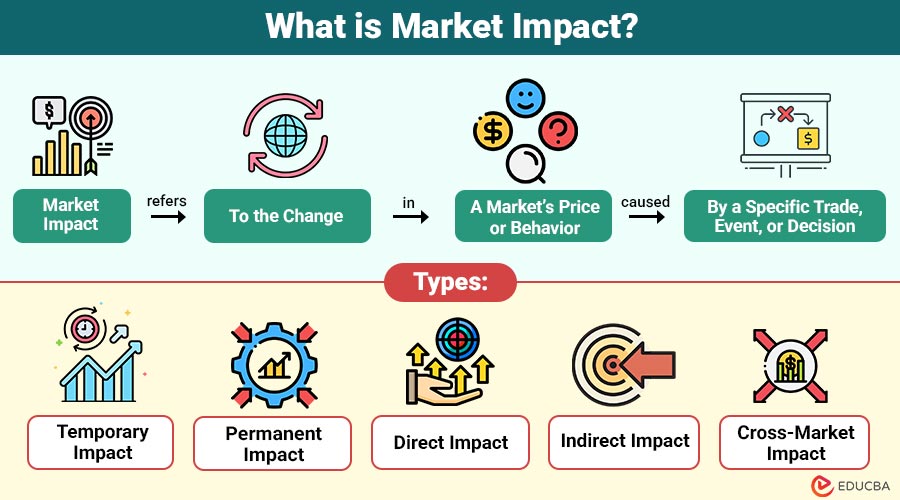 What is Market Impact?

Market Impact refers To the Change in A Market's Price or Behavior caused By a Specific Trade, Event, or Decision

Types:

Temporary Impact

Permanent Impact

Direct Impact

Indirect Impact

Cross-Market Impact

EDUCBA